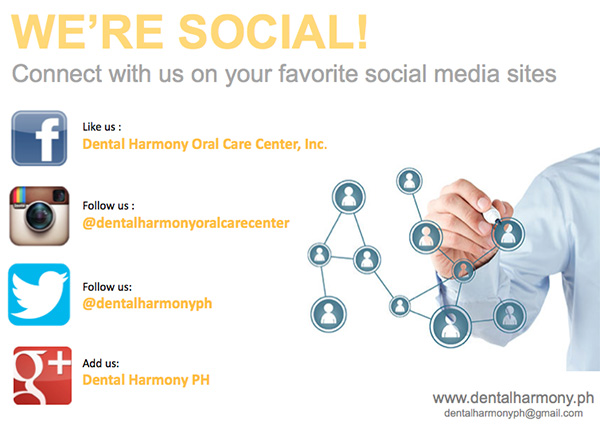 WE'RE SOCIAL!

Connect with us on your favorite social media sites

Like us :
Dental Harmony Oral Care Center, Inc.

Follow us :
@dentalharmonyoralcarecenter

Follow us:
@dentalharmonyph

Add us:
Dental Harmony PH

www.dentalharmony.ph
dentalharmonyph@gmail.com